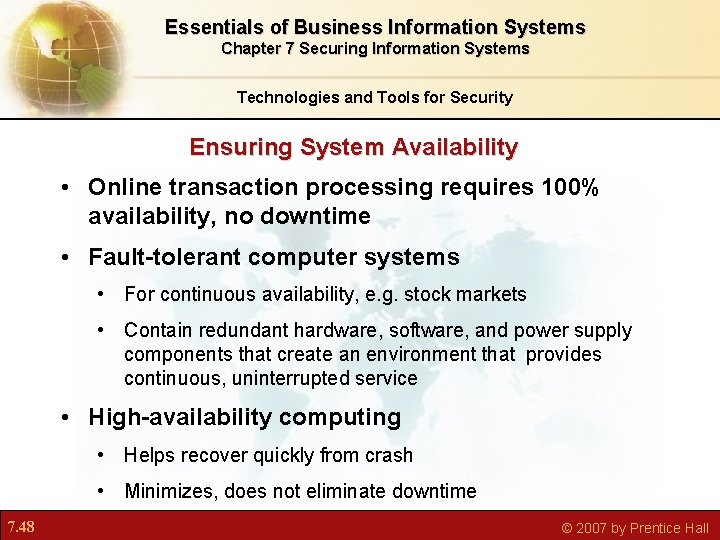 Essentials of Business Information Systems
Chapter 7 Securing Information Systems

Technologies and Tools for Security

Ensuring System Availability

• Online transaction processing requires 100% availability, no downtime

• Fault-tolerant computer systems

• For continuous availability, e.g. stock markets

• Contain redundant hardware, software, and power supply components that create an environment that provides continuous, uninterrupted service

• High-availability computing

• Helps recover quickly from crash

• Minimizes, does not eliminate downtime

7.48

© 2007 by Prentice Hall